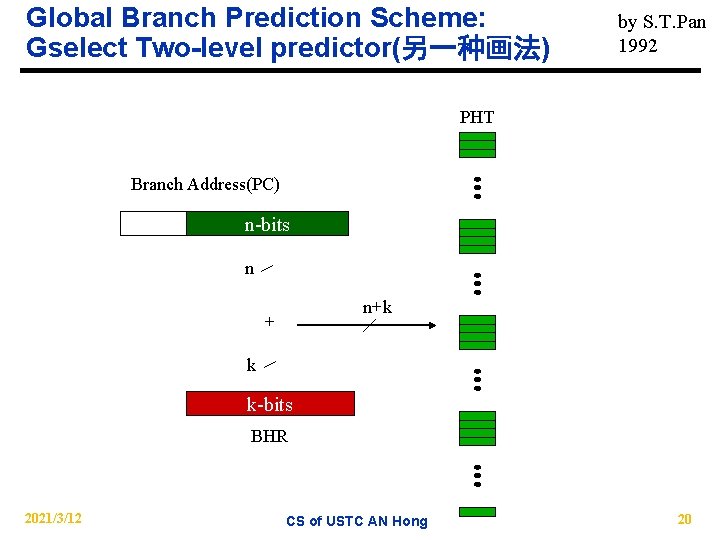 Global Branch Prediction Scheme:
Gselect Two-level predictor(另一种画法)

by S.T.Pan
1992

PHT

Branch Address(PC)

n-bits

n

+

n+k

k

k-bits

BHR

2021/3/12

CS of USTC AN Hong

20